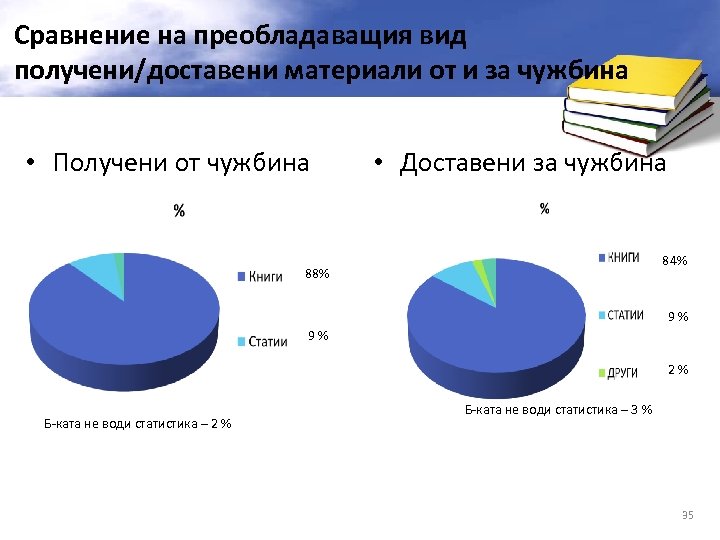 Сравнение на преобладаващия вид получени/доставени материали от и за чужбина

• Получени от чужбина

%

Книги 88%

Статии 9 %

Б-ката не води статистика – 2 %

• Доставени за чужбина

%

КНИГИ 84%

СТАТИИ 9 %

ДРУГИ 2 %

Б-ката не води статистика – 3 %

35